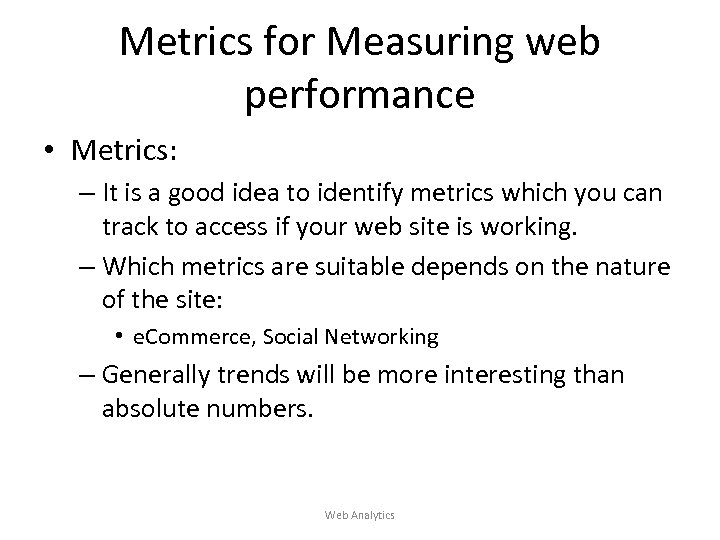 Metrics for Measuring web performance

• Metrics:

– It is a good idea to identify metrics which you can track to access if your web site is working.

– Which metrics are suitable depends on the nature of the site:

• eCommerce, Social Networking

– Generally trends will be more interesting than absolute numbers.

Web Analytics